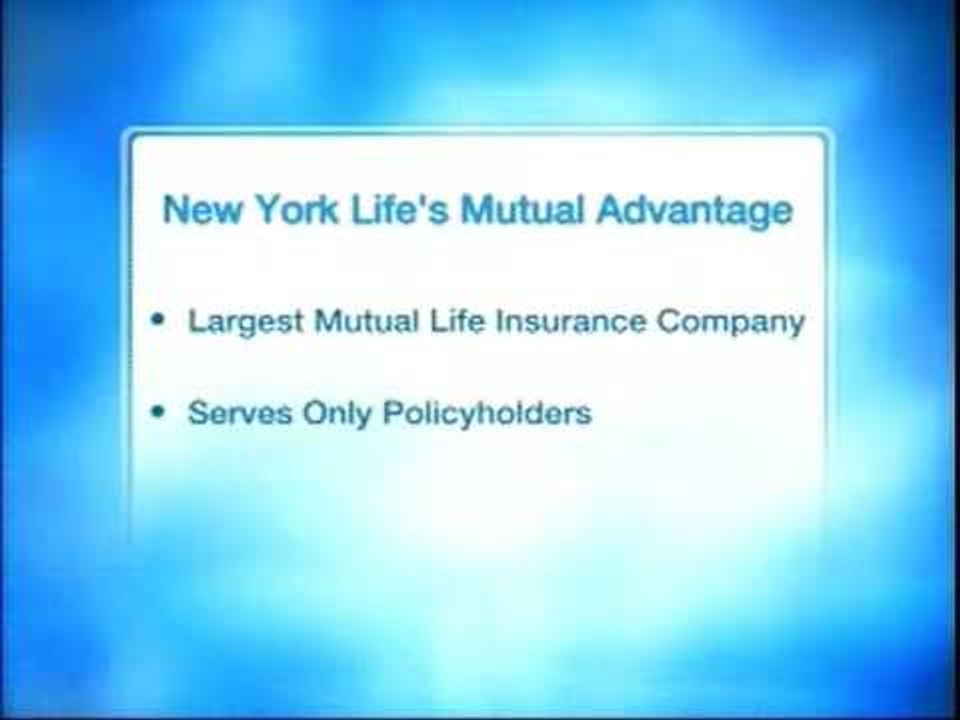 New York Life's Mutual Advantage

• Largest Mutual Life Insurance Company

• Serves Only Policyholders